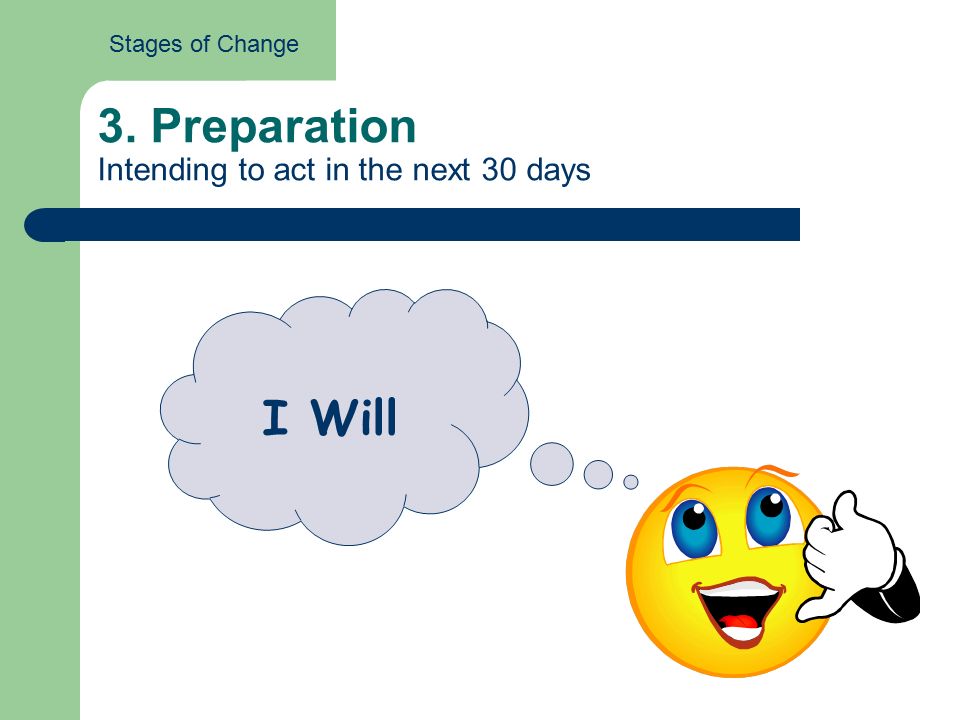 Stages of Change

3. Preparation
Intending to act in the next 30 days

I Will